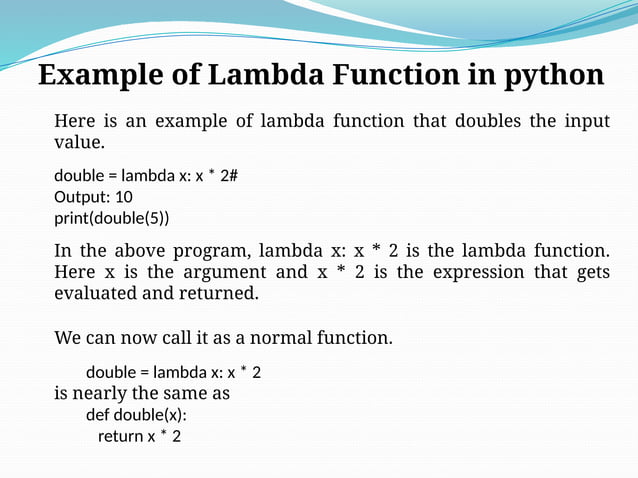 Example of Lambda Function in python

Here is an example of lambda function that doubles the input value.

double = lambda x: x * 2#
Output: 10
print(double(5))

In the above program, lambda x: x * 2 is the lambda function. Here x is the argument and x * 2 is the expression that gets evaluated and returned.

We can now call it as a normal function.

double = lambda x: x * 2
is nearly the same as
def double(x):
return x * 2